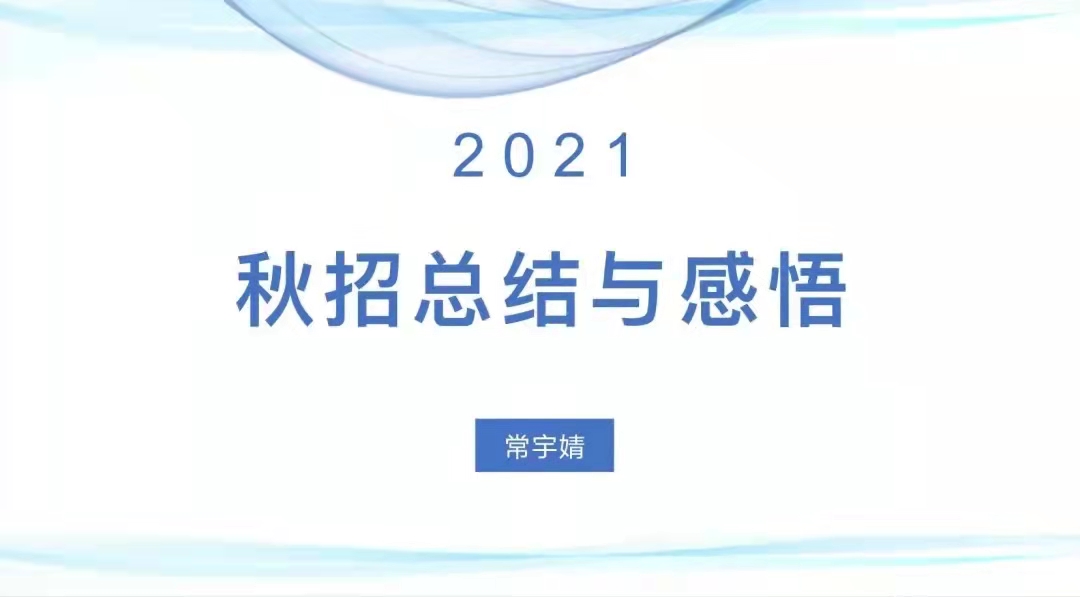 2021

秋招总结与感悟

常宇婧